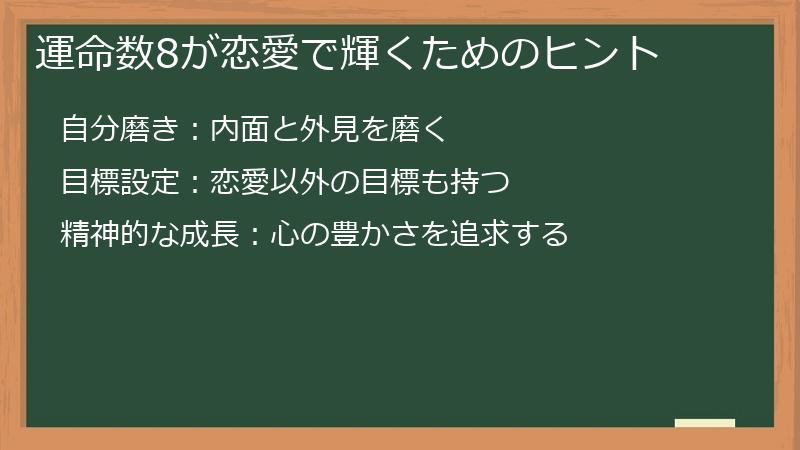 運命数8が恋愛で輝くためのヒント

自分磨き：内面と外見を磨く

目標設定：恋愛以外の目標も持つ

精神的な成長：心の豊かさを追求する